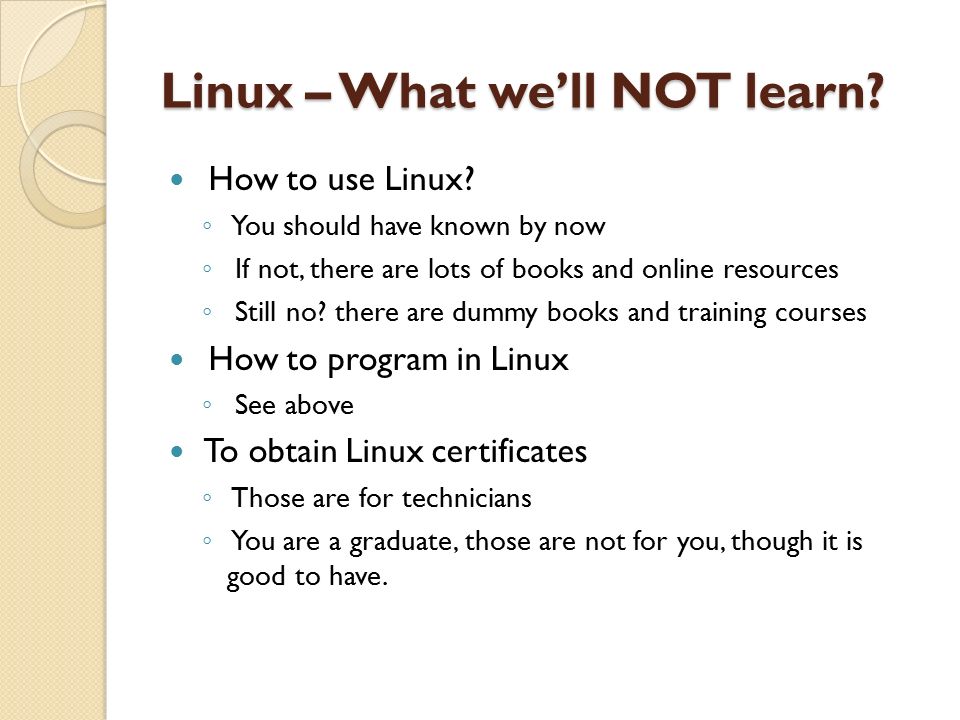 Linux – What we'll NOT learn?

- How to use Linux?
  - You should have known by now
  - If not, there are lots of books and online resources
  - Still no? there are dummy books and training courses
- How to program in Linux
  - See above
- To obtain Linux certificates
  - Those are for technicians
  - You are a graduate, those are not for you, though it is good to have.